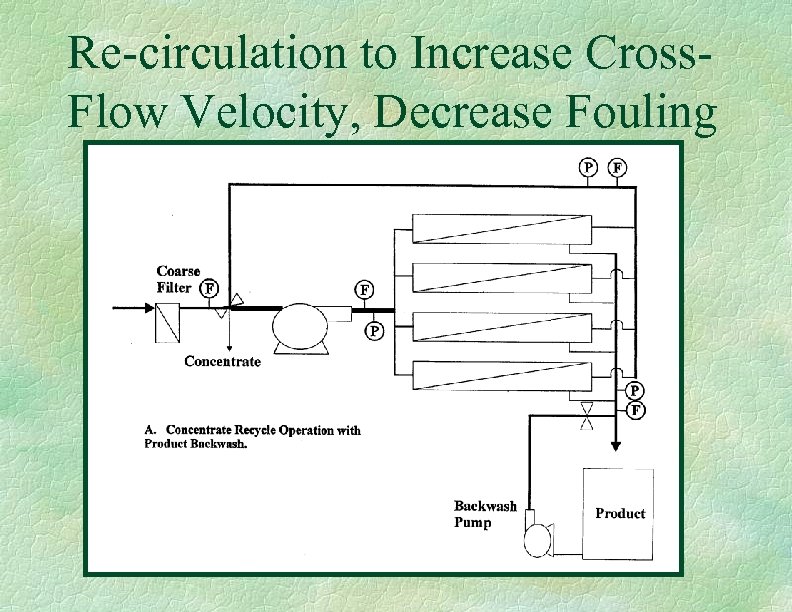 Re-circulation to Increase Cross-Flow Velocity, Decrease Fouling

P F

Coarse Filter F

F

P

Concentrate

P

F

A. Concentrate Recycle Operation with Product Backwash.

Backwash Pump

Product